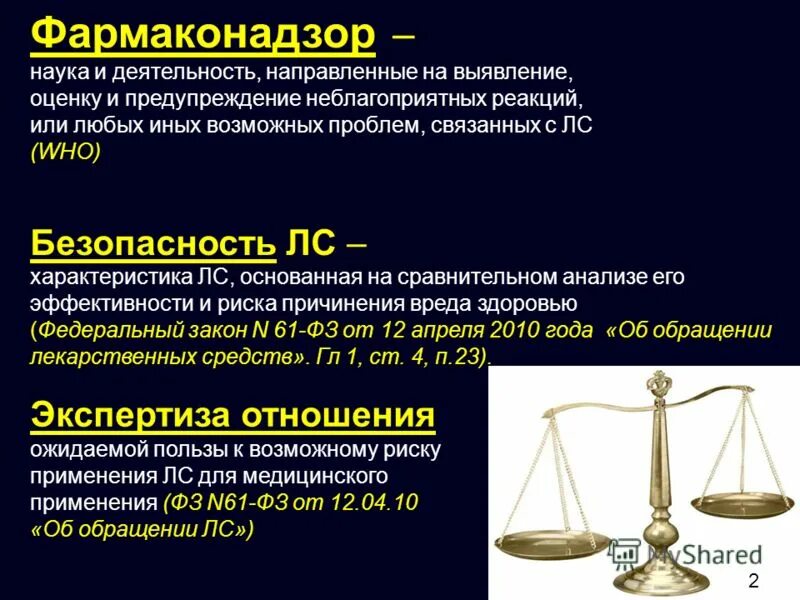 Фармаконадзор – наука и деятельность, направленные на выявление, оценку и предупреждение неблагоприятных реакций, или любых иных возможных проблем, связанных с ЛС (WHO)

Безопасность ЛС – характеристика ЛС, основанная на сравнительном анализе его эффективности и риска причинения вреда здоровью (Федеральный закон N 61-ФЗ от 12 апреля 2010 года «Об обращении лекарственных средств». Гл 1, ст. 4, п.23).

Экспертиза отношения ожидаемой пользы к возможному риску применения ЛС для медицинского применения (ФЗ N61-ФЗ от 12.04.10 «Об обращении ЛС»)

MyShared

2